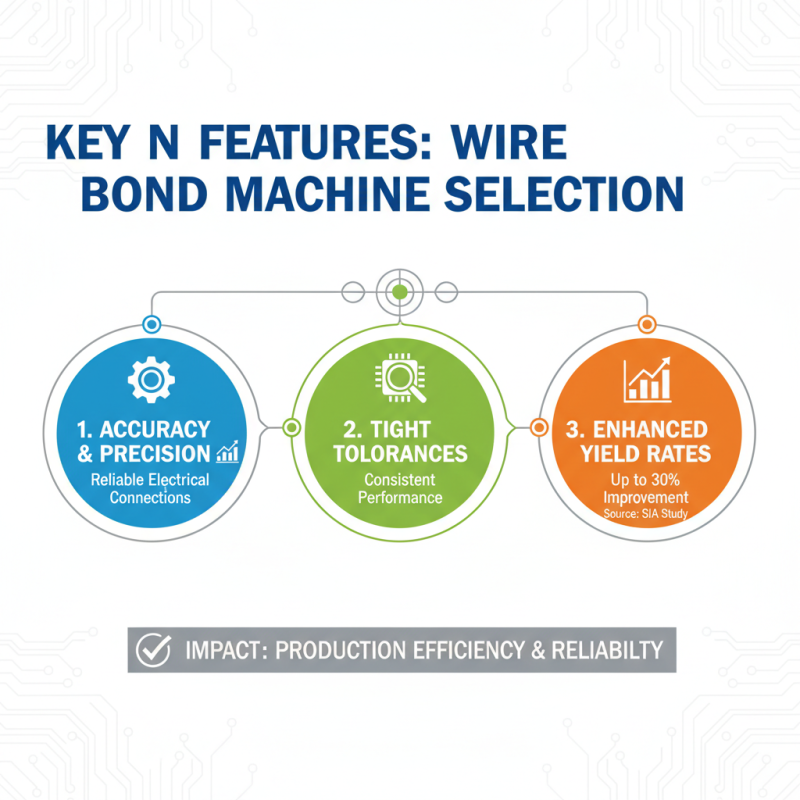 KEY N FEATURES: WIRE BOND MACHINE SELECTION

1. ACCURACY & PRECISION
Reliable Electrical Connections

2. TIGHT TOLORANCES
Consistent Performance

3. ENHANCED YIELD RATES
Up to 30% Improvement
Source: SIA Study

IMPACT: PRODUCTION EFFICIENCY & RELIABILTY